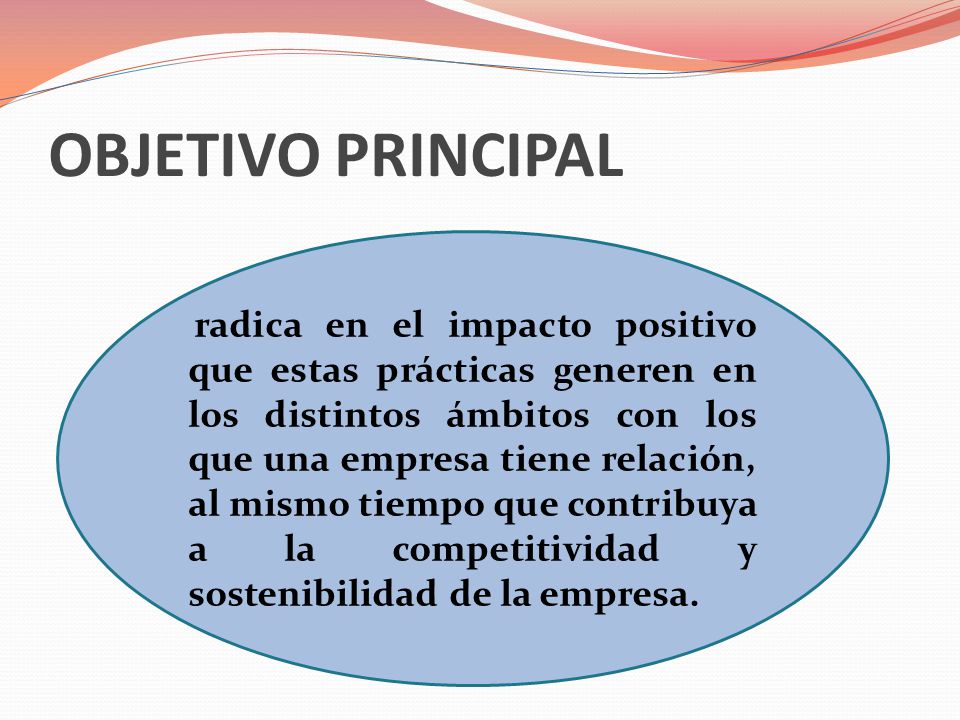 OBJETIVO PRINCIPAL

radica en el impacto positivo que estas prácticas generen en los distintos ámbitos con los que una empresa tiene relación, al mismo tiempo que contribuya a la competitividad y sostenibilidad de la empresa.